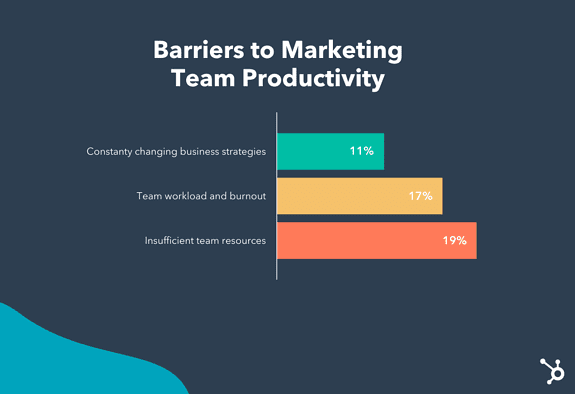 Barriers to Marketing Team Productivity

Constanty changing business strategies 11%

Team workload and burnout 17%

Insufficient team resources 19%